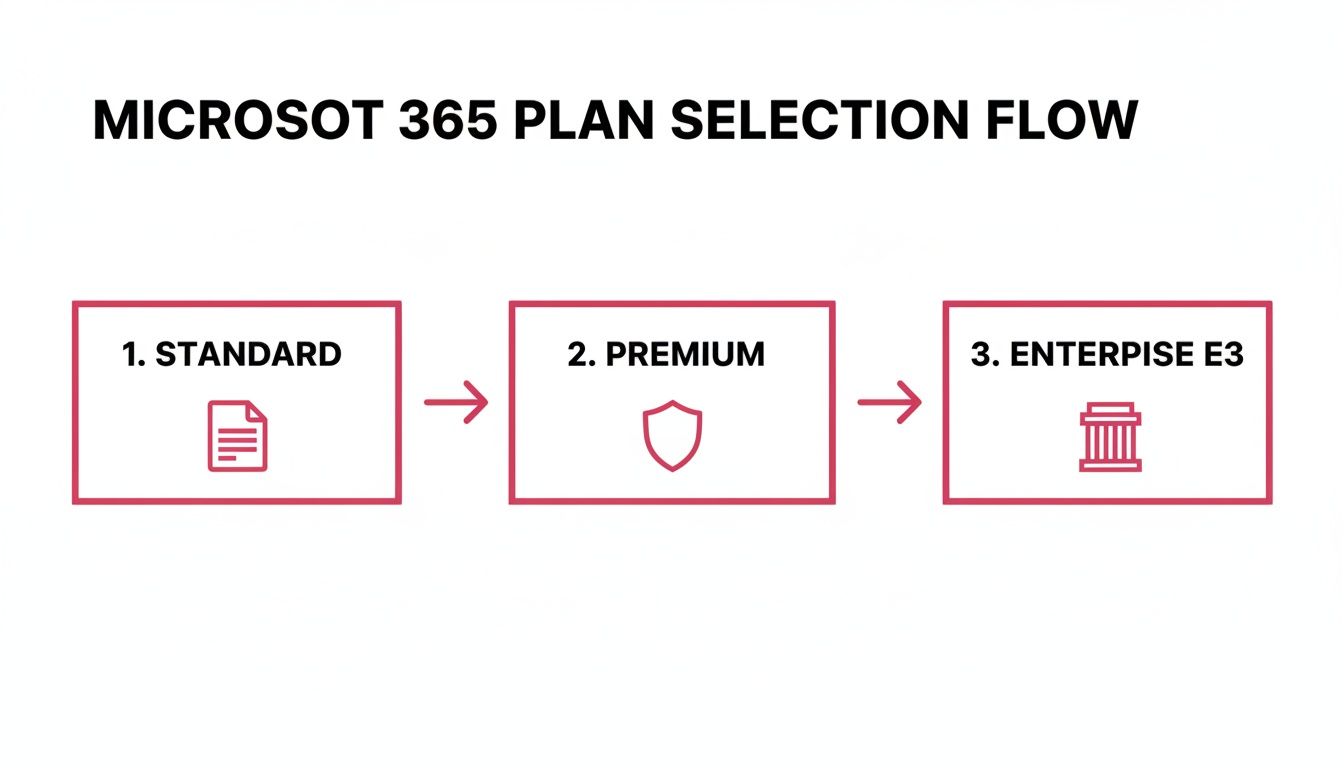 MICROSOT 365 PLAN SELECTION FLOW

1. STANDARD

2. PREMIUM

3. ENTERPISE E3